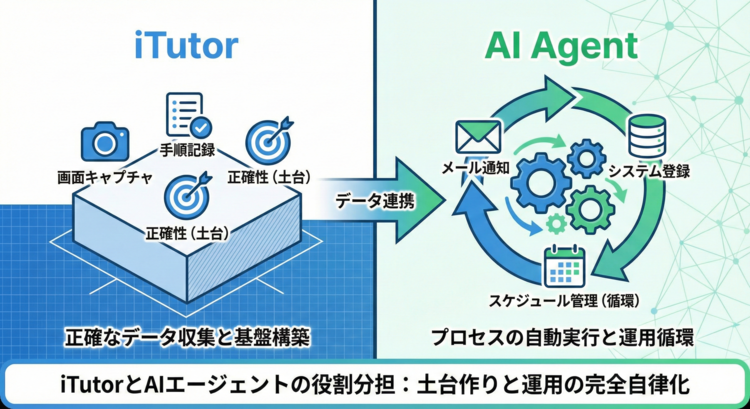 iTutor

手順記録

画面キャプチャ

正確性（土台）

正確性（土台）

正確なデータ収集と基盤構築

データ連携

AI Agent

メール通知

システム登録

スケジュール管理（循環）

プロセスの自動実行と運用循環

iTutorとAIエージェントの役割分担：土台作りと運用の完全自律化